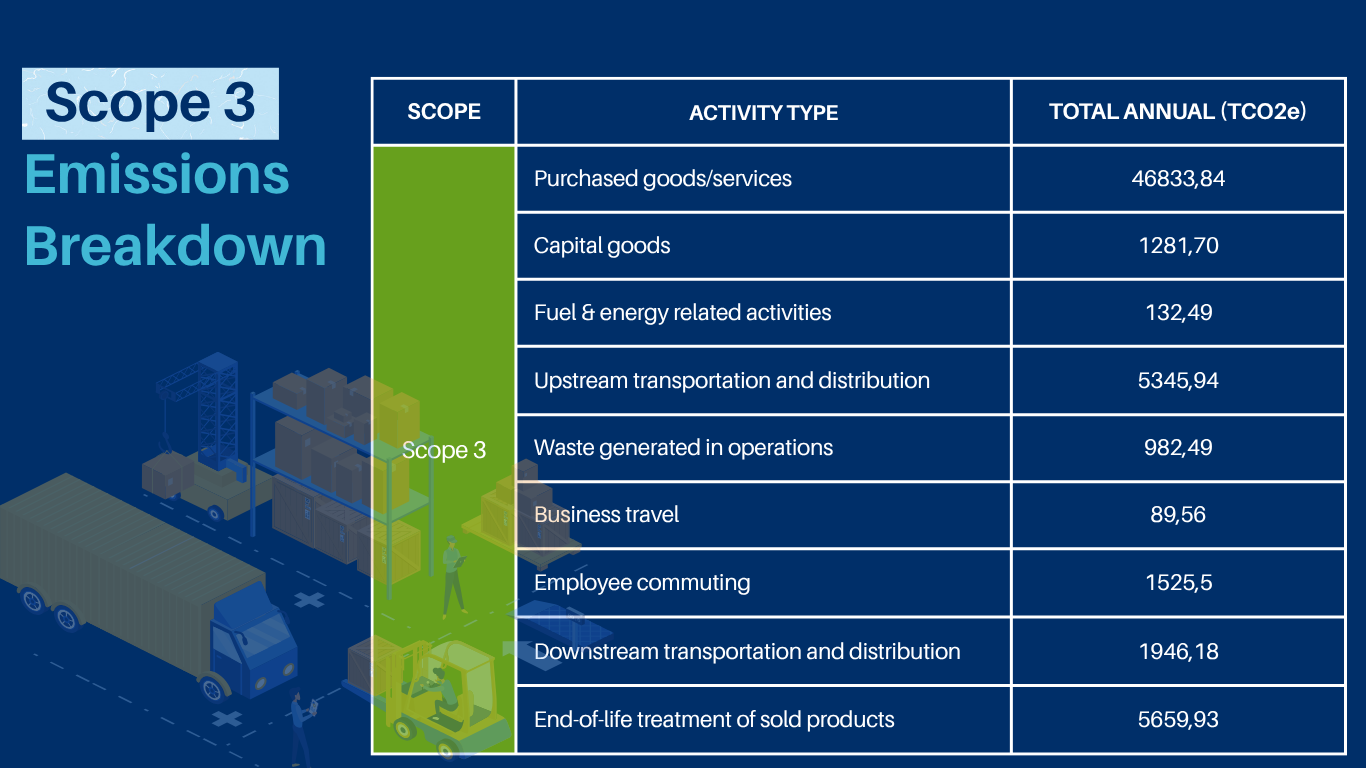 Scope 3
Emissions Breakdown

| SCOPE | ACTIVITY TYPE | TOTAL ANNUAL (TCO2e) |
|---|---|---|
| Scope 3 | Purchased goods/services | 46833,84 |
| | Capital goods | 1281,70 |
| | Fuel & energy related activities | 132,49 |
| | Upstream transportation and distribution | 5345,94 |
| | Waste generated in operations | 982,49 |
| | Business travel | 89,56 |
| | Employee commuting | 1525,5 |
| | Downstream transportation and distribution | 1946,18 |
| | End-of-life treatment of sold products | 5659,93 |